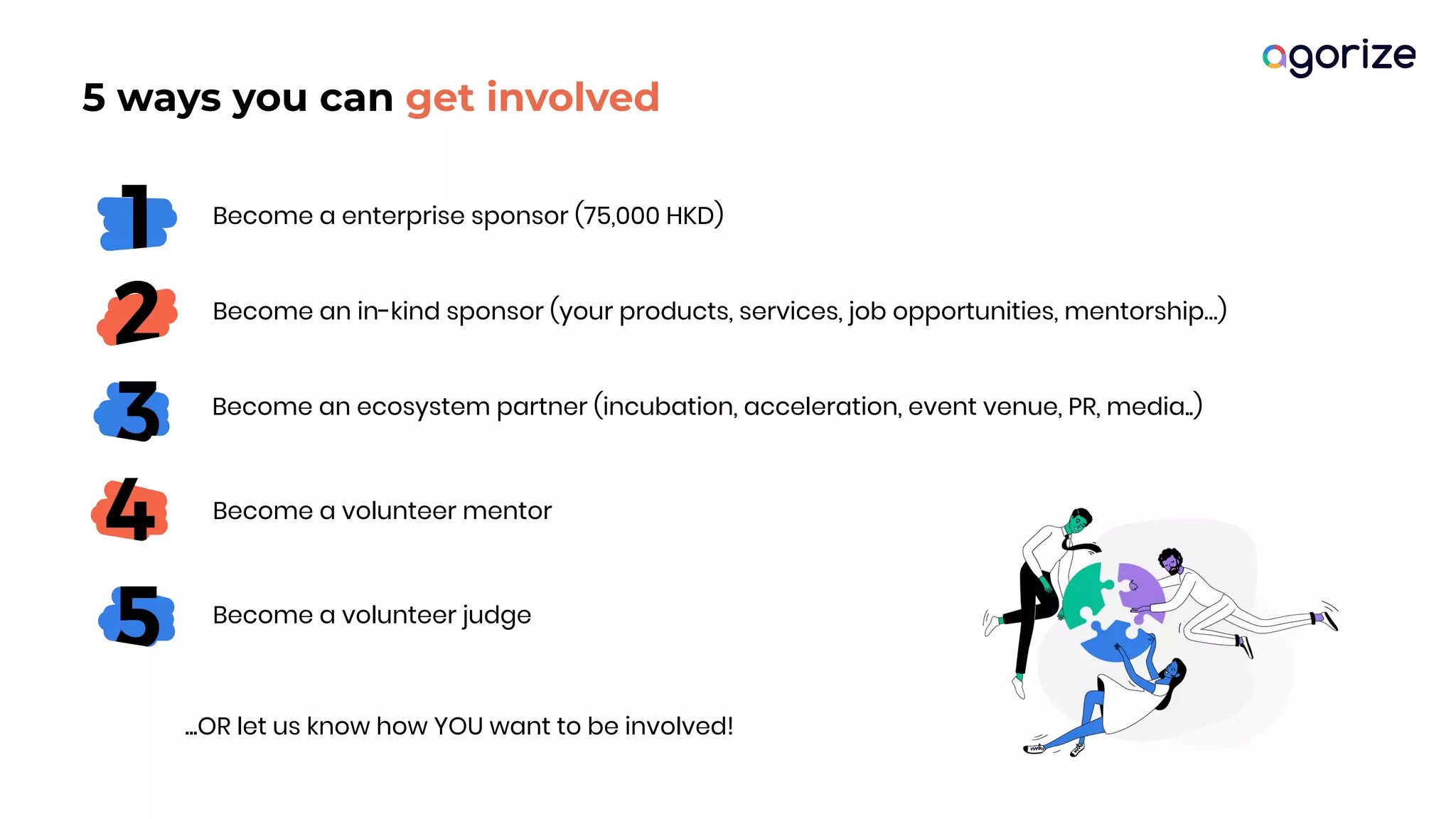 agorize

5 ways you can get involved

1 Become a enterprise sponsor (75,000 HKD)

2 Become an in-kind sponsor (your products, services, job opportunities, mentorship...)

3 Become an ecosystem partner (incubation, acceleration, event venue, PR, media..)

4 Become a volunteer mentor

5 Become a volunteer judge

...OR let us know how YOU want to be involved!